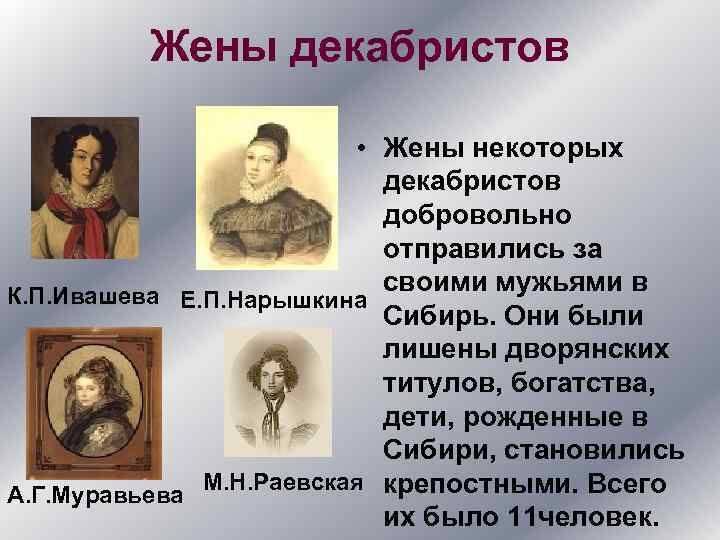 Жены декабристов

К.П.Ивашева

Е.П.Нарышкина

А.Г.Муравьева

М.Н.Раевская

• Жены некоторых декабристов добровольно отправились за своими мужьями в Сибирь. Они были лишены дворянских титулов, богатства, дети, рожденные в Сибири, становились крепостными. Всего их было 11человек.